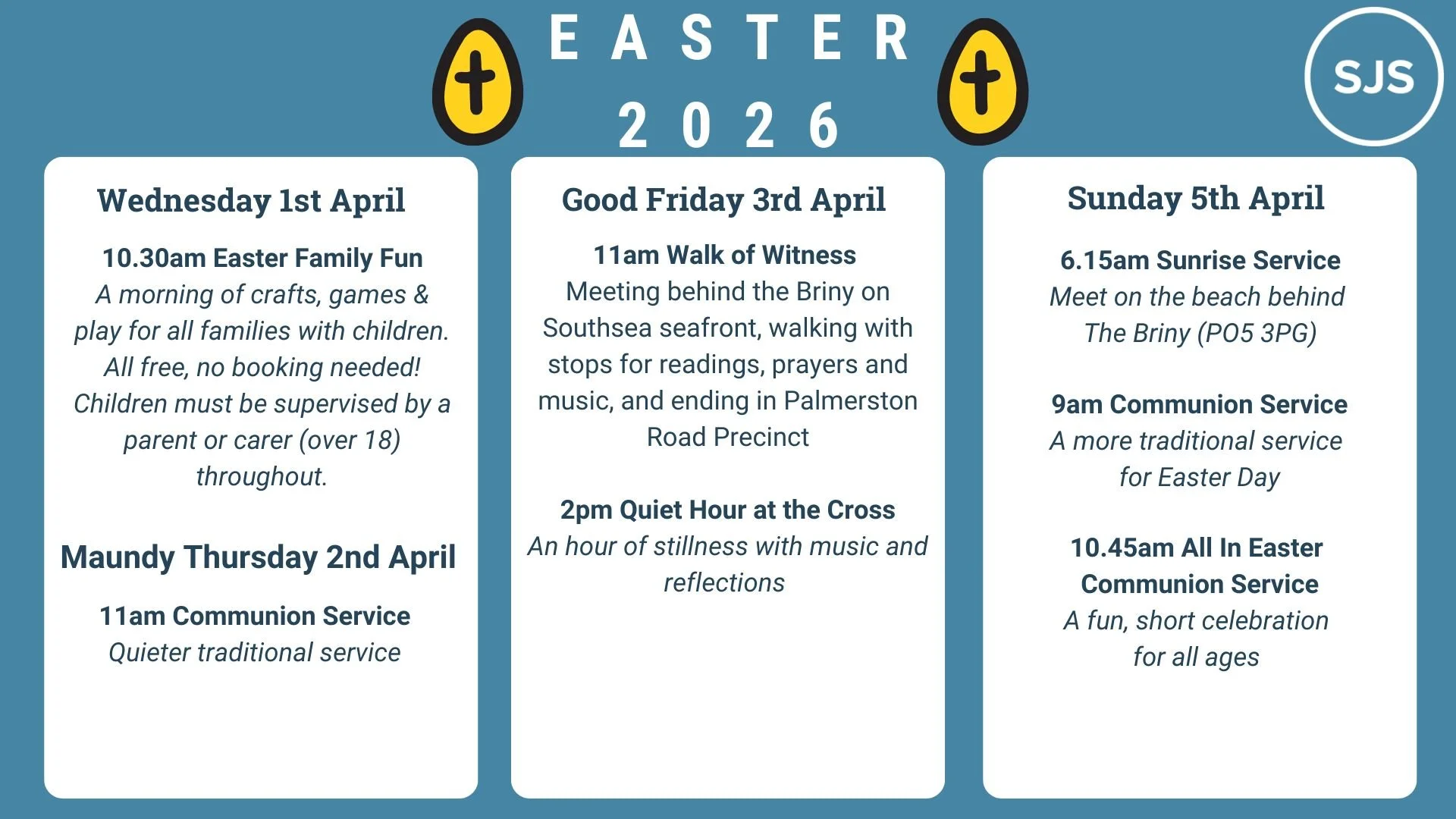 EASTER 2026

SJS

Wednesday 1st April

10.30am Easter Family Fun
A morning of crafts, games & play for all families with children. All free, no booking needed! Children must be supervised by a parent or carer (over 18) throughout.

Maundy Thursday 2nd April

11am Communion Service
Quieter traditional service

Good Friday 3rd April

11am Walk of Witness
Meeting behind the Briny on Southsea seafront, walking with stops for readings, prayers and music, and ending in Palmerston Road Precinct

2pm Quiet Hour at the Cross
An hour of stillness with music and reflections

Sunday 5th April

6.15am Sunrise Service
Meet on the beach behind The Briny (PO5 3PG)

9am Communion Service
A more traditional service for Easter Day

10.45am All In Easter Communion Service
A fun, short celebration for all ages